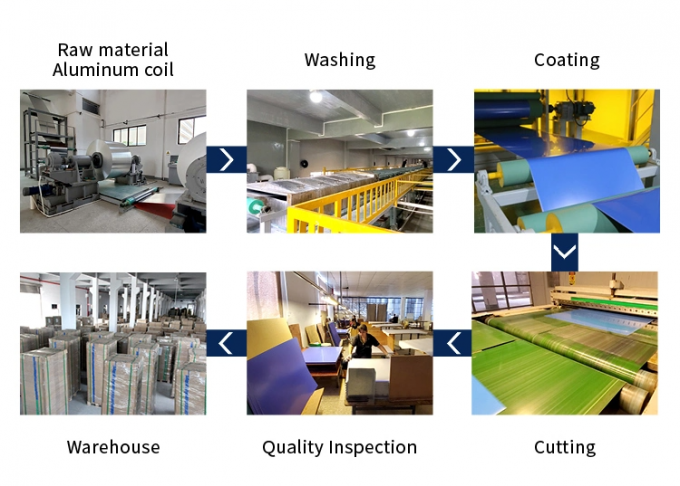 Raw material Aluminum coil

Washing

Coating

Warehouse

Quality Inspection

Cutting